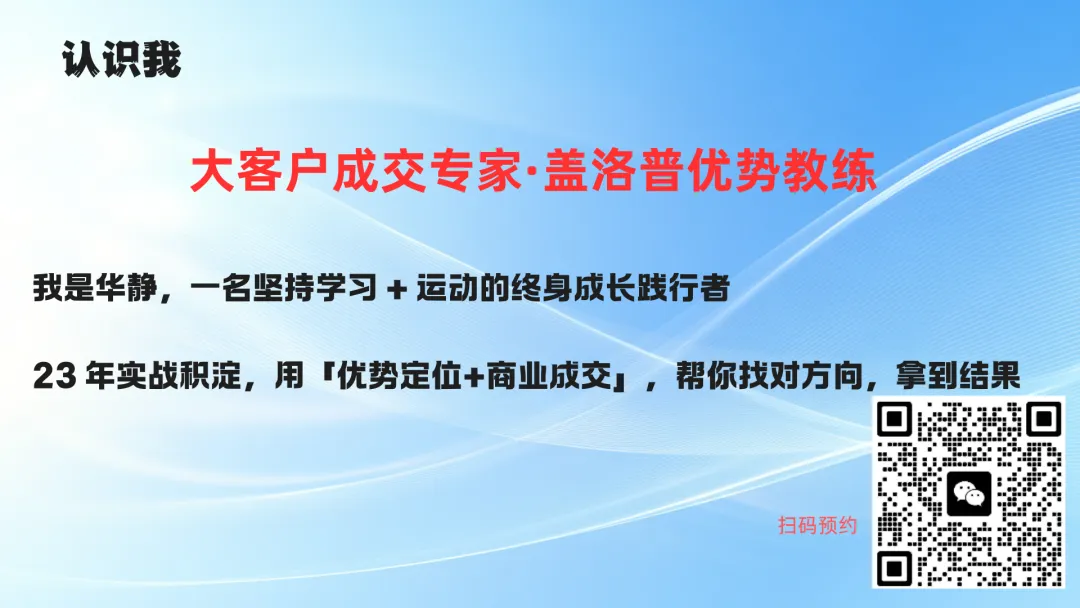 认识我

大客户成交专家·盖洛普优势教练

我是华静，一名坚持学习 + 运动的终身成长践行者

23 年实战积淀，用『优势定位+商业成交』，帮你找对方向，拿到结果

扫码预约